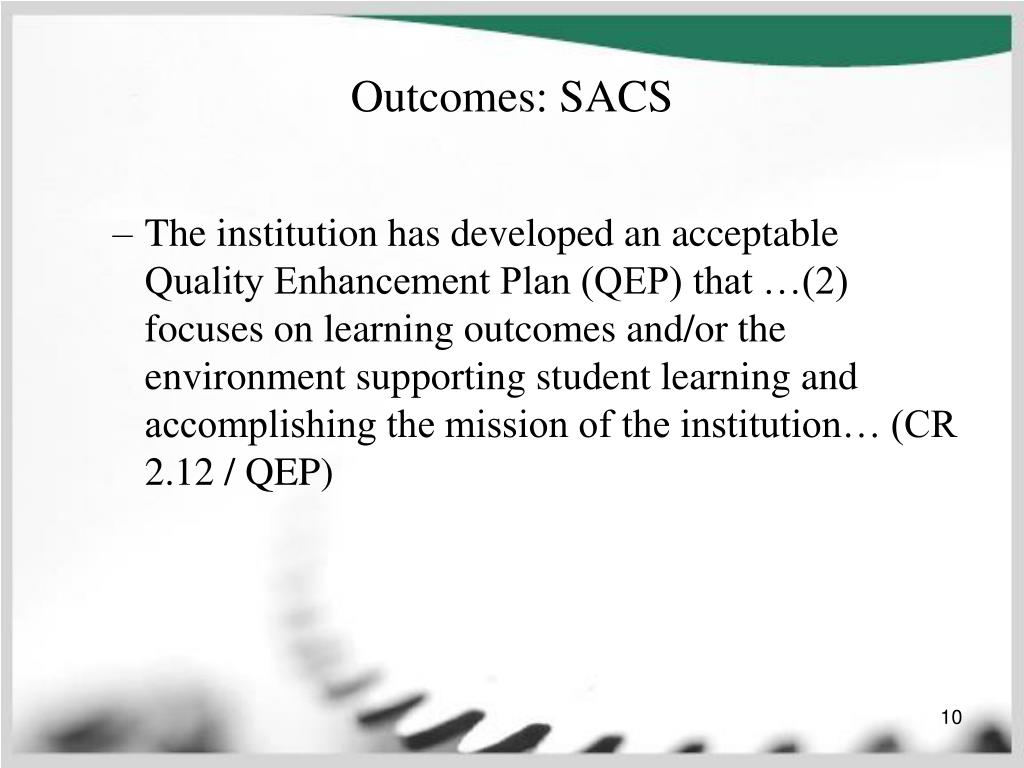 Outcomes: SACS

– The institution has developed an acceptable Quality Enhancement Plan (QEP) that …(2) focuses on learning outcomes and/or the environment supporting student learning and accomplishing the mission of the institution… (CR 2.12 / QEP)

10